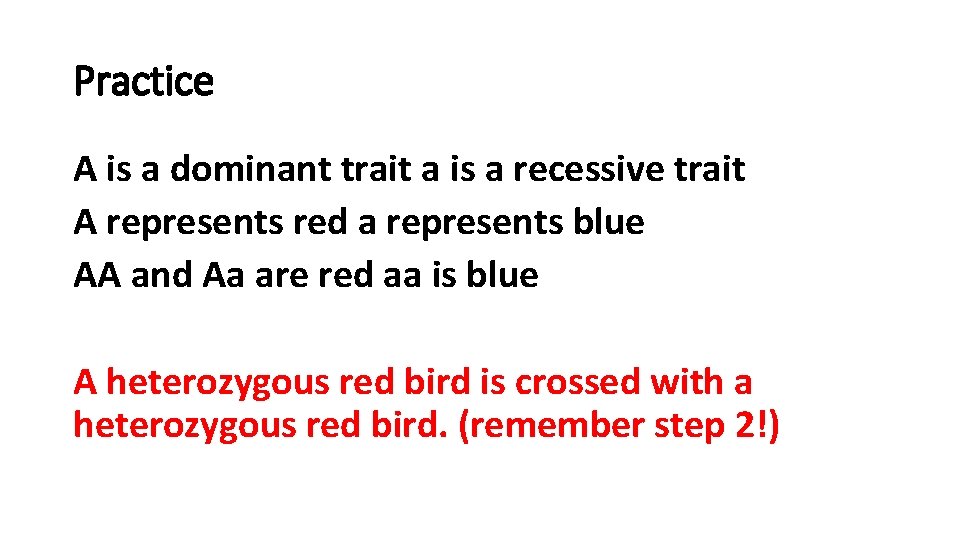 Practice

A is a dominant trait a is a recessive trait
A represents red a represents blue
AA and Aa are red aa is blue

A heterozygous red bird is crossed with a heterozygous red bird. (remember step 2!)